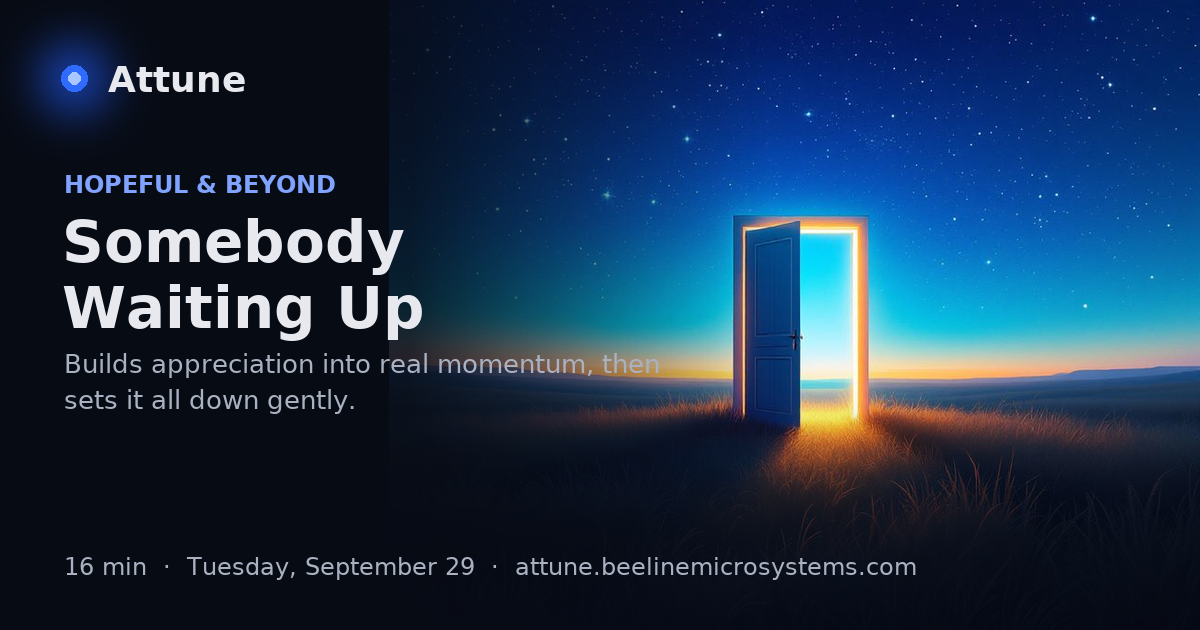 Attune

HOPEFUL & BEYOND

Somebody
Waiting Up

Builds appreciation into real momentum, then sets it all down gently.

16 min · Tuesday, September 29 · attune.beelinemicrosystems.com